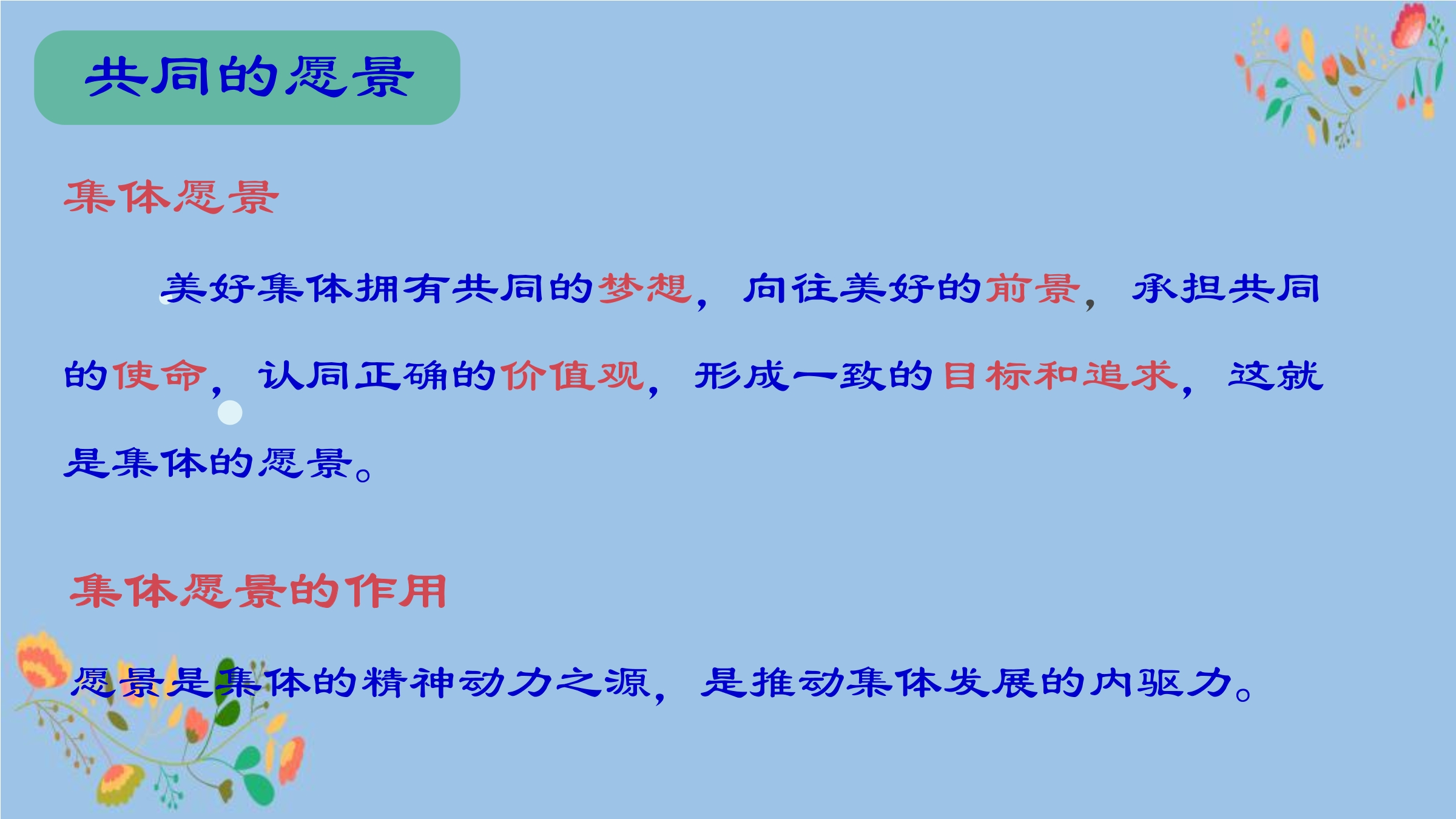 共同的愿景

集体愿景

美好集体拥有共同的梦想，向往美好的前景，承担共同的使命，认同正确的价值观，形成一致的目标和追求，这就是集体的愿景。

集体愿景的作用

愿景是集体的精神动力之源，是推动集体发展的内驱力。